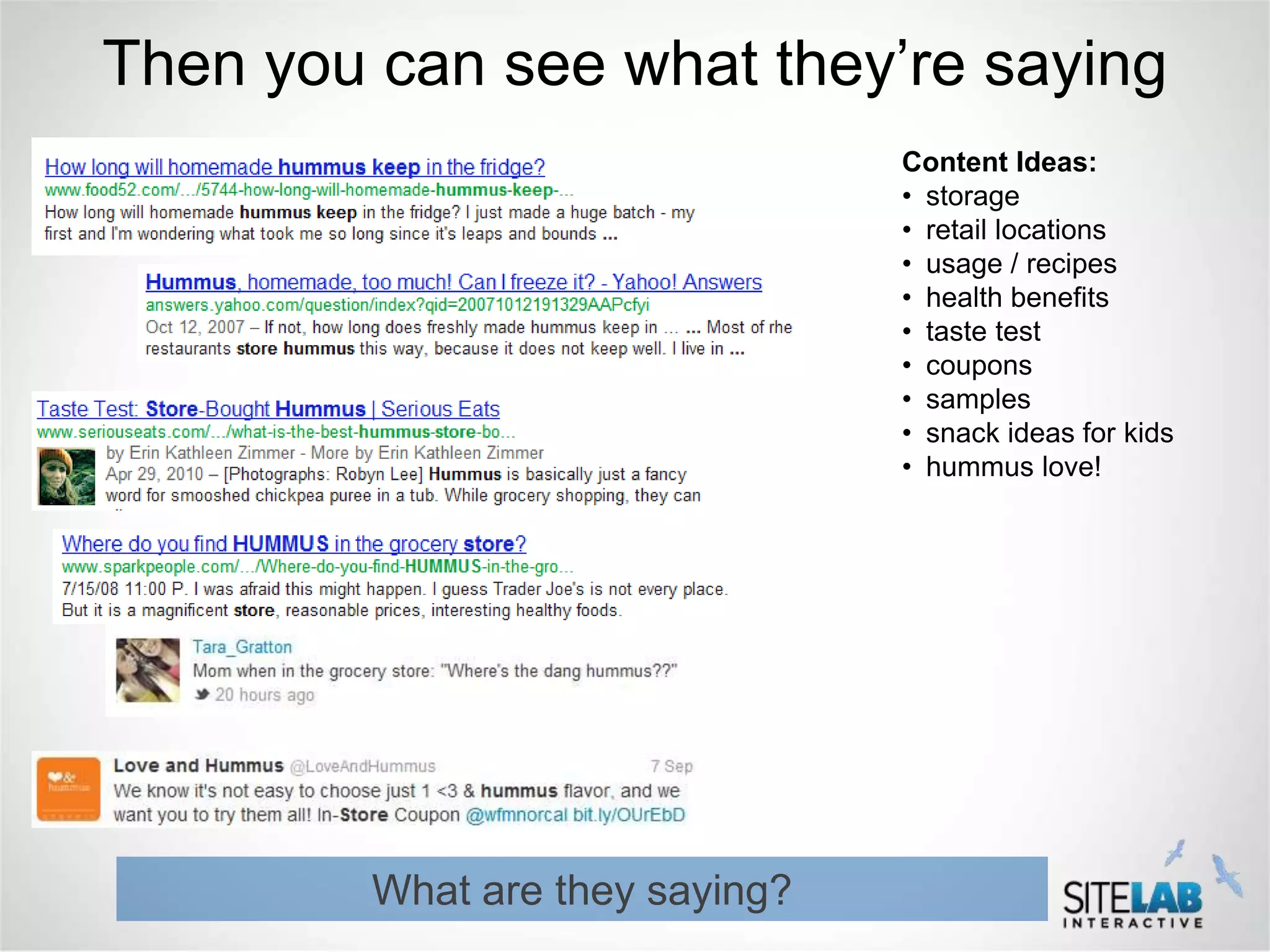 Then you can see what they're saying

How long will homemade hummus keep in the fridge?
www.food52.com/.../5744-how-long-will-homemade-hummus-keep-...
How long will homemade hummus keep in the fridge? I just made a huge batch - my first and I'm wondering what took me so long since it's leaps and bounds ...

Hummus, homemade, too much! Can I freeze it? - Yahoo! Answers
answers.yahoo.com/question/index?qid=20071012191329AAPcfyi
Oct 12, 2007 – If not, how long does freshly made hummus keep in ... ... Most of rhe restaurants store hummus this way, because it does not keep well. I live in ...

Taste Test: Store-Bought Hummus | Serious Eats
www.seriouseats.com/.../what-is-the-best-hummus-store-bo...
by Erin Kathleen Zimmer - More by Erin Kathleen Zimmer
Apr 29, 2010 – [Photographs: Robyn Lee] Hummus is basically just a fancy word for smooshed chickpea puree in a tub. While grocery shopping, they can

Where do you find HUMMUS in the grocery store?
www.sparkpeople.com/.../Where-do-you-find-HUMMUS-in-the-gro...
7/15/08 11:00 P. I was afraid this might happen. I guess Trader Joe's is not every place. But it is a magnificent store, reasonable prices, interesting healthy foods.

Tara_Gratton
Mom when in the grocery store: "Where's the dang hummus??"
20 hours ago

Love and Hummus @LoveAndHummus 7 Sep
We know it's not easy to choose just 1 <3 & hummus flavor, and we want you to try them all! In-Store Coupon @wfmnorcal bit.ly/OUrEbD

Content Ideas:
• storage
• retail locations
• usage / recipes
• health benefits
• taste test
• coupons
• samples
• snack ideas for kids
• hummus love!

What are they saying?

SITELAB INTERACTIVE